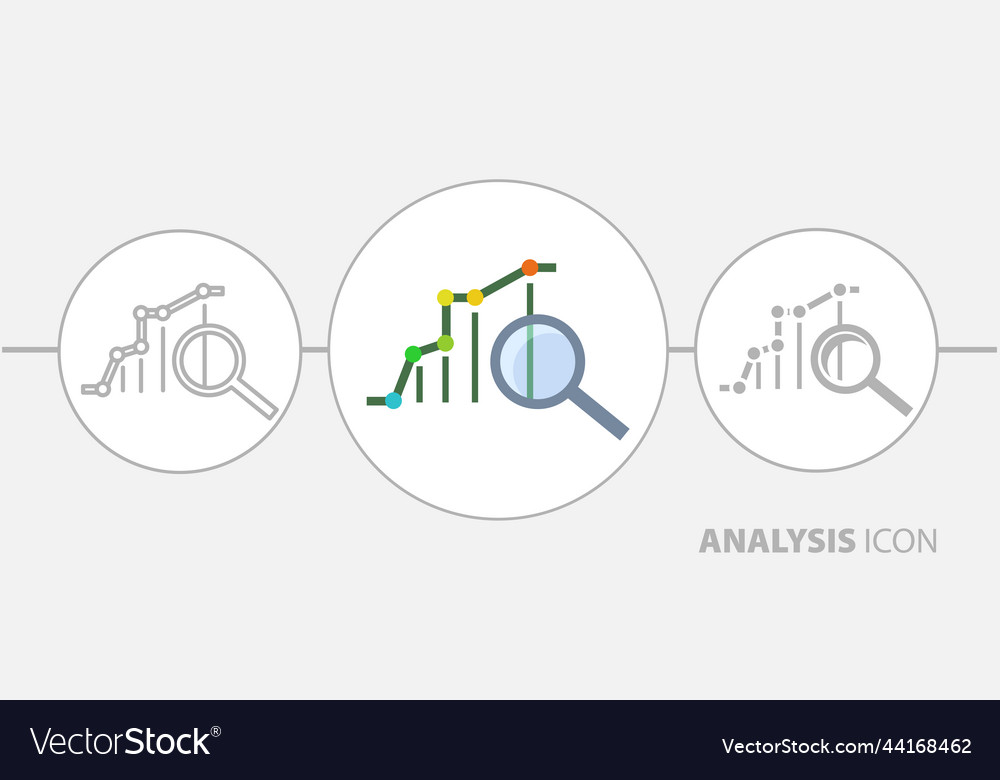 ANALYSIS ICON

VectorStock®

VectorStock.com/44168462